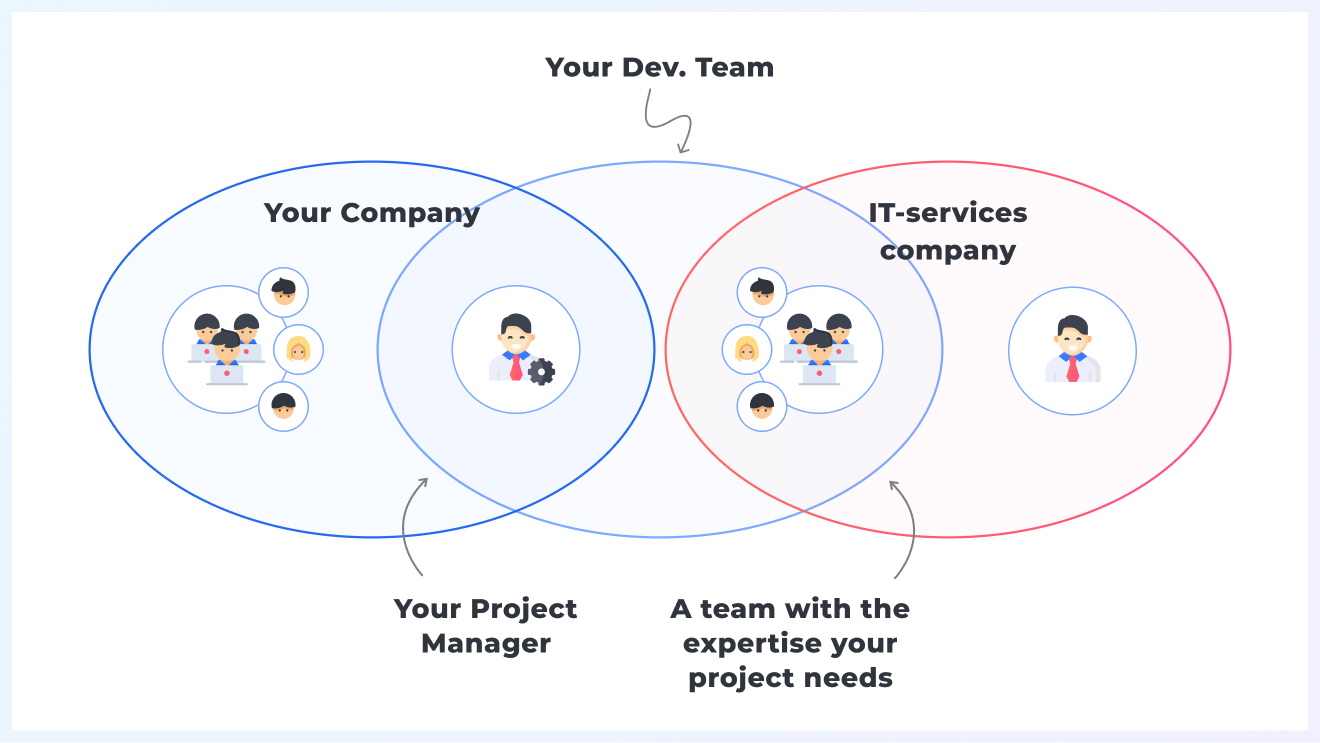 Your Dev. Team

Your Company

IT-services company

Your Project Manager

A team with the expertise your project needs